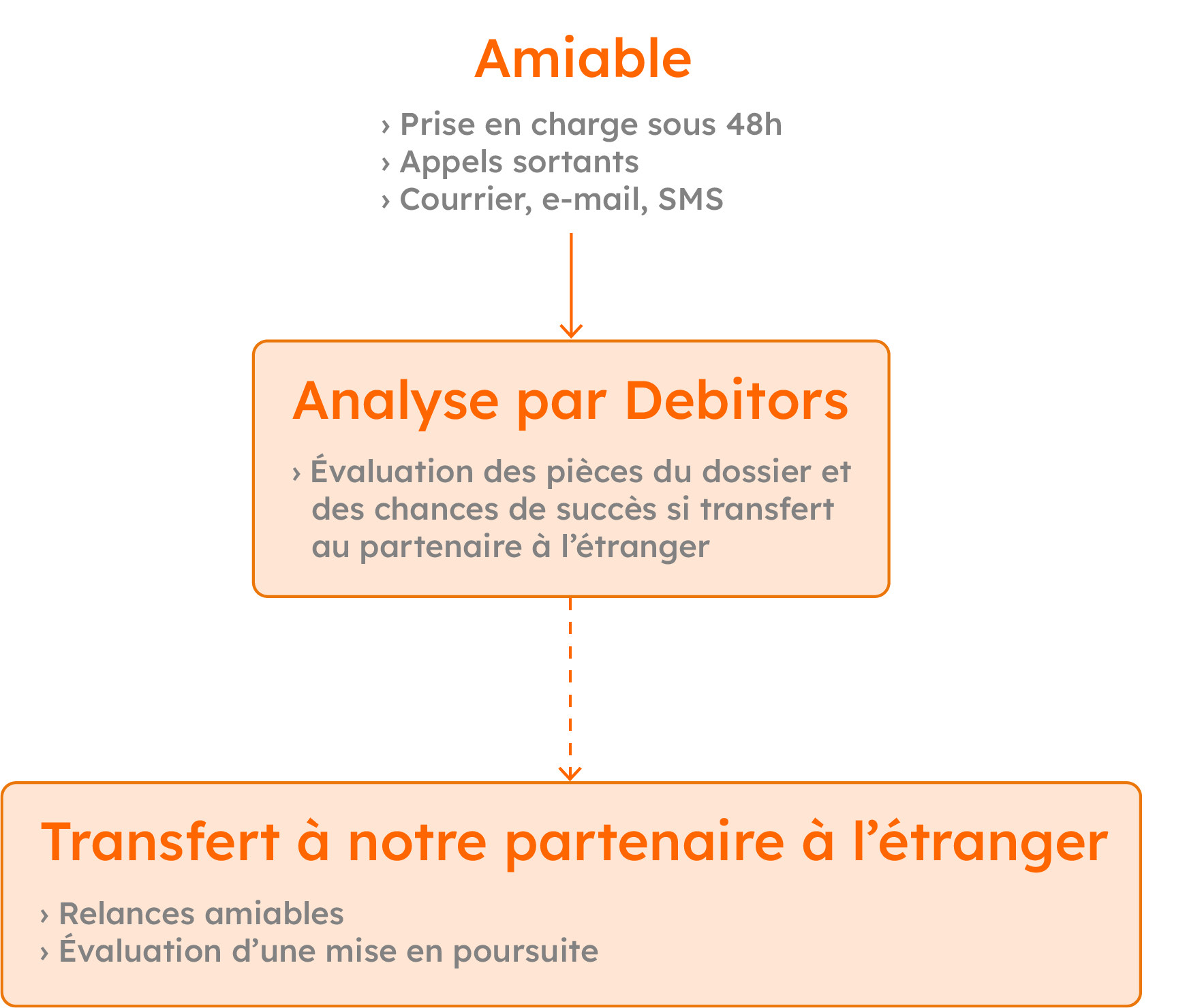 Amiable

› Prise en charge sous 48h
› Appels sortants
› Courrier, e-mail, SMS

Analyse par Debitors

› Évaluation des pièces du dossier et des chances de succès si transfert au partenaire à l’étranger

Transfert à notre partenaire à l’étranger

› Relances amiables
› Évaluation d’une mise en poursuite